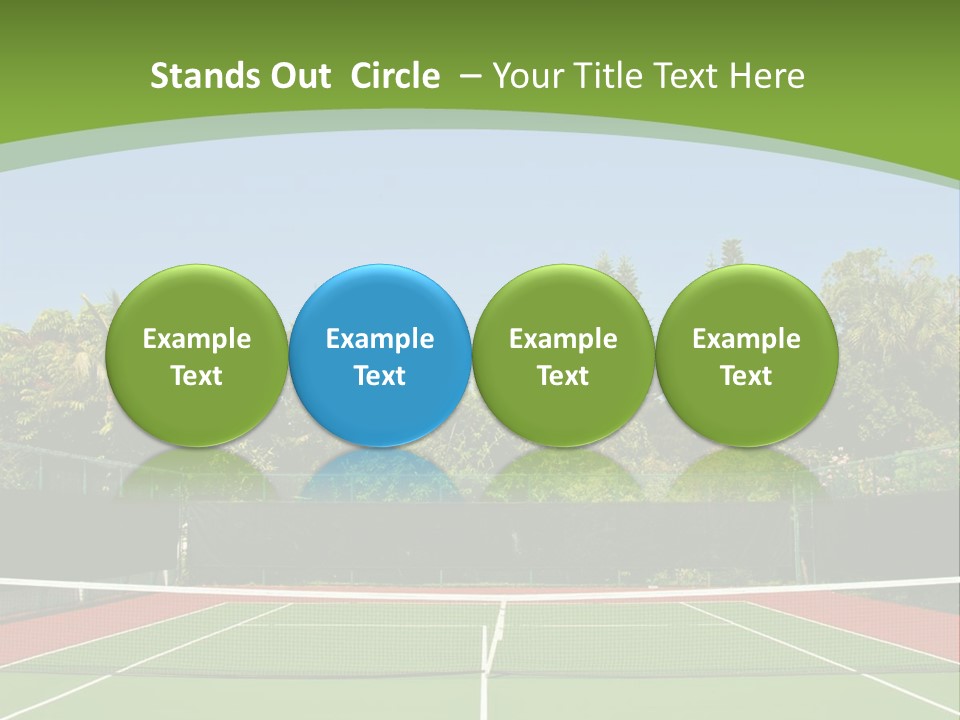 Stands Out Circle – Your Title Text Here

Example Text

Example Text

Example Text

Example Text